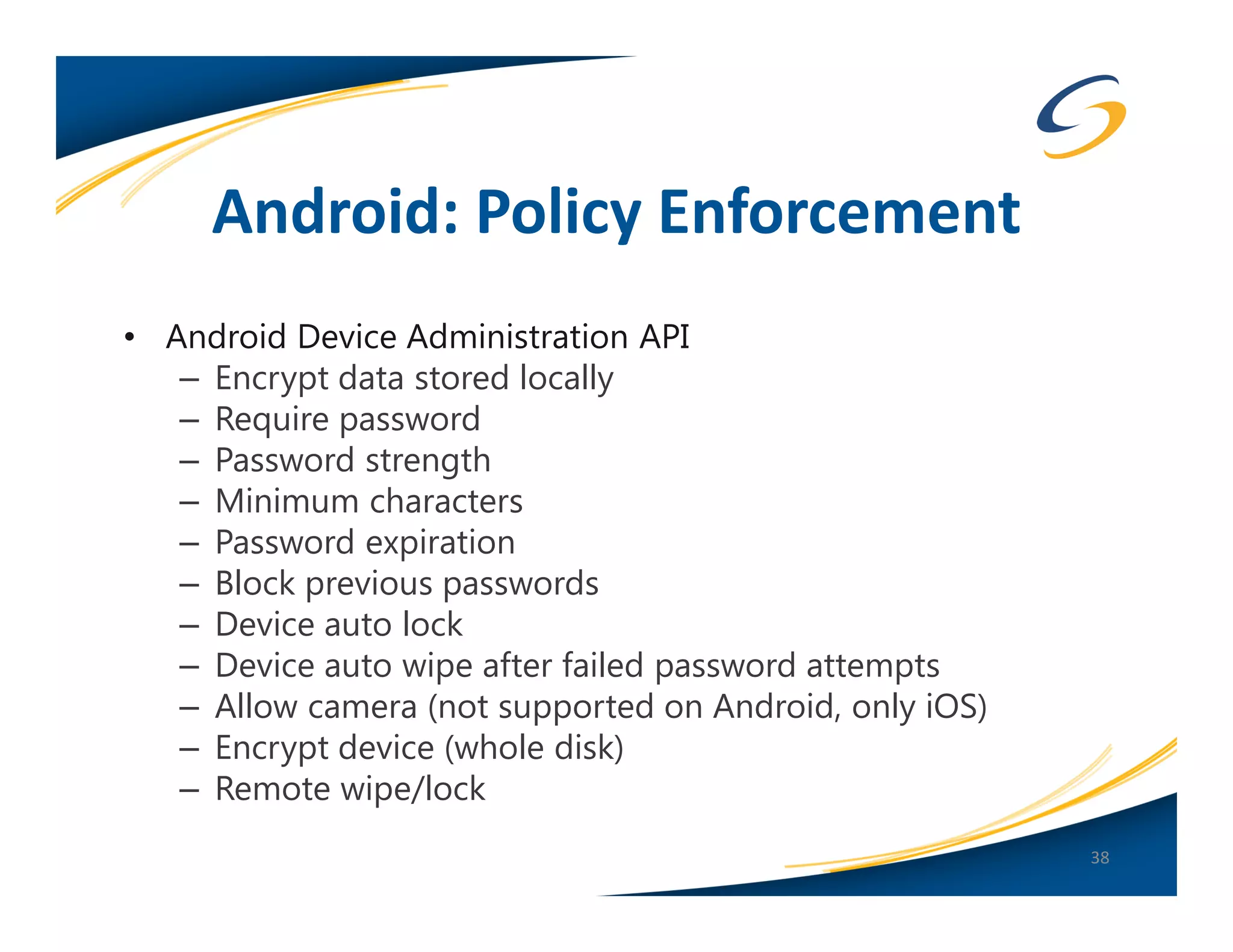 Android: Policy Enforcement

• Android Device Administration API
– Encrypt data stored locally
– Require password
– Password strength
– Minimum characters
– Password expiration
– Block previous passwords
– Device auto lock
– Device auto wipe after failed password attempts
– Allow camera (not supported on Android, only iOS)
– Encrypt device (whole disk)
– Remote wipe/lock

38